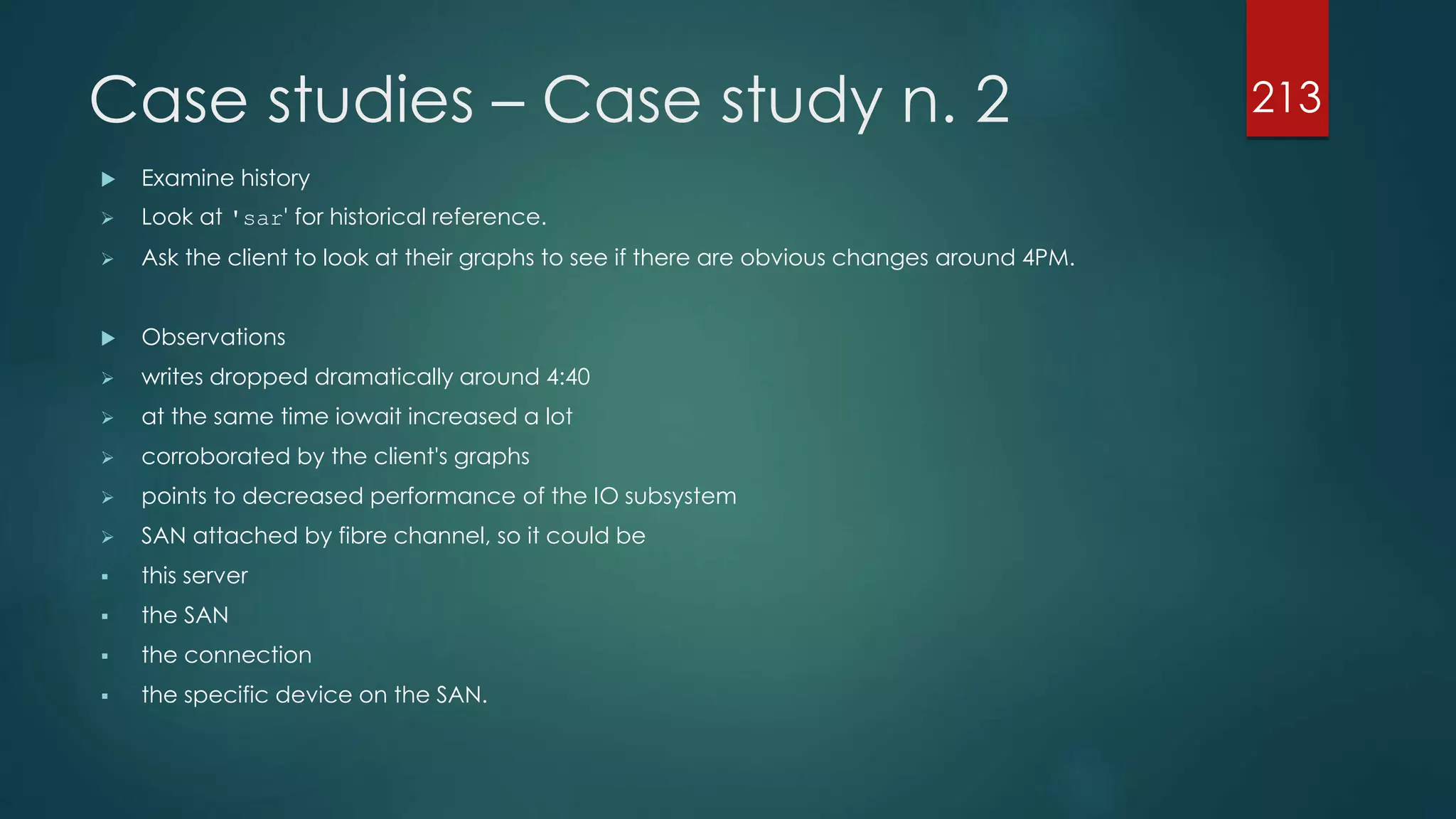 Case studies – Case study n. 2

213

Examine history

Look at 'sar' for historical reference.

Ask the client to look at their graphs to see if there are obvious changes around 4PM.

Observations

writes dropped dramatically around 4:40

at the same time iowait increased a lot

corroborated by the client's graphs

points to decreased performance of the IO subsystem

SAN attached by fibre channel, so it could be

this server

the SAN

the connection

the specific device on the SAN.